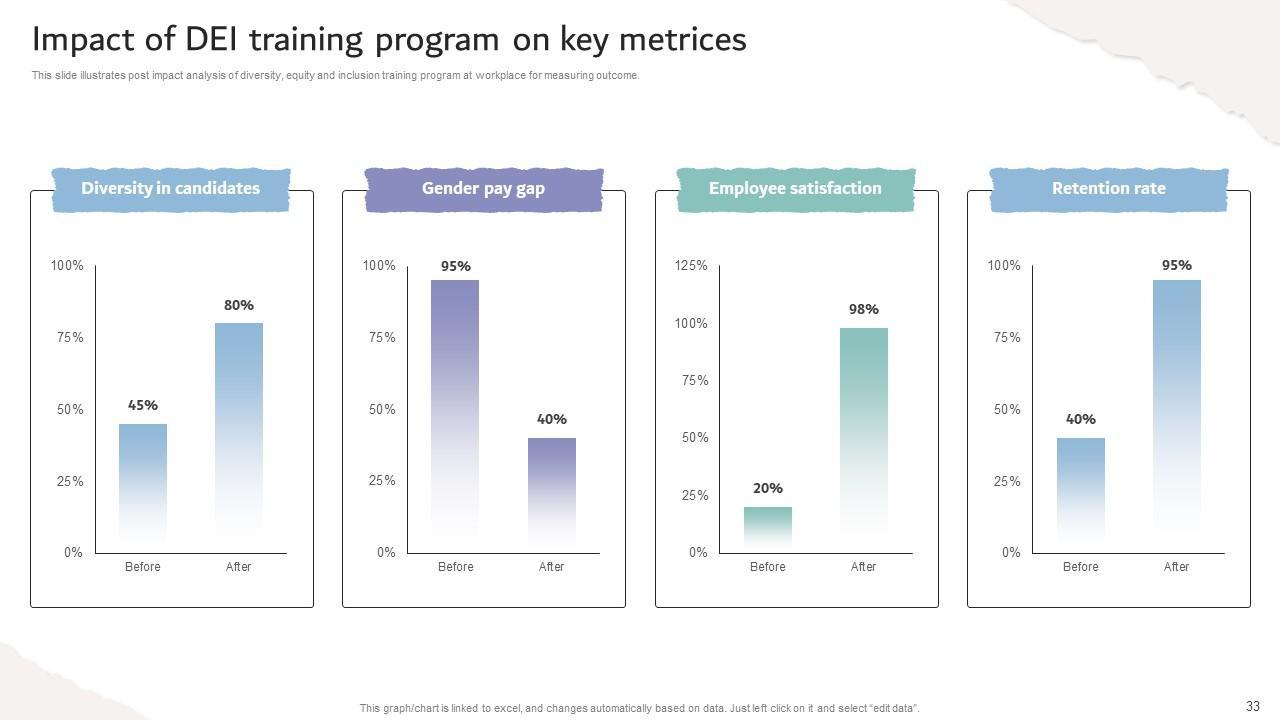 Impact of DEI training program on key metrices

This slide illustrates post impact analysis of diversity, equity and inclusion training program at workplace for measuring outcome.

Diversity in candidates

100%
75%
50%
25%
0%

45%
80%

Before
After

Gender pay gap

100%
75%
50%
25%
0%

95%
40%

Before
After

Employee satisfaction

125%
100%
75%
50%
25%
0%

20%
98%

Before
After

Retention rate

100%
75%
50%
25%
0%

40%
95%

Before
After

This graph/chart is linked to excel, and changes automatically based on data. Just left click on it and select "edit data".

33